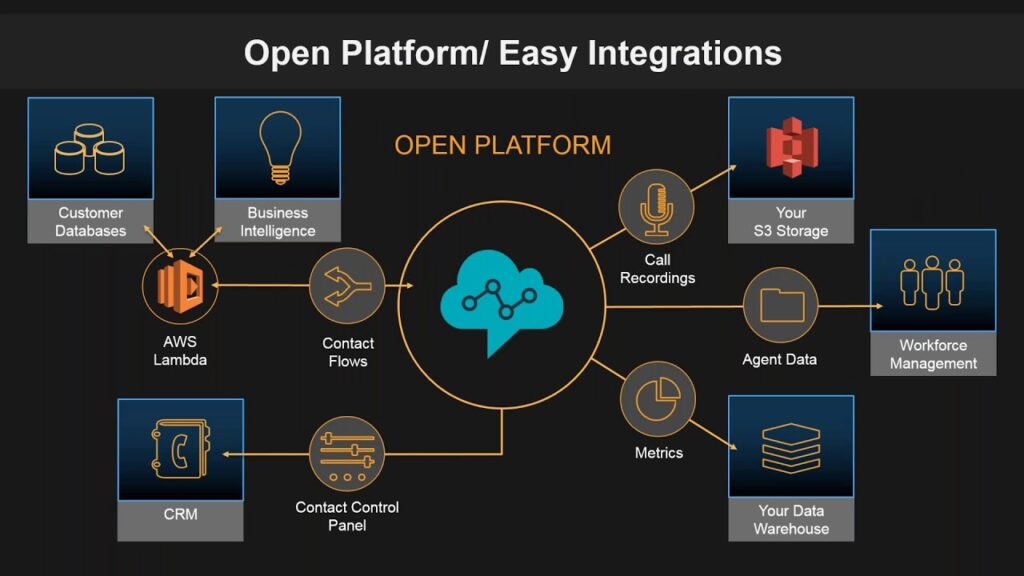 Open Platform/ Easy Integrations

OPEN PLATFORM

Customer Databases

Business Intelligence

AWS Lambda

Contact Flows

CRM

Contact Control Panel

Call Recordings

Your S3 Storage

Agent Data

Workforce Management

Metrics

Your Data Warehouse